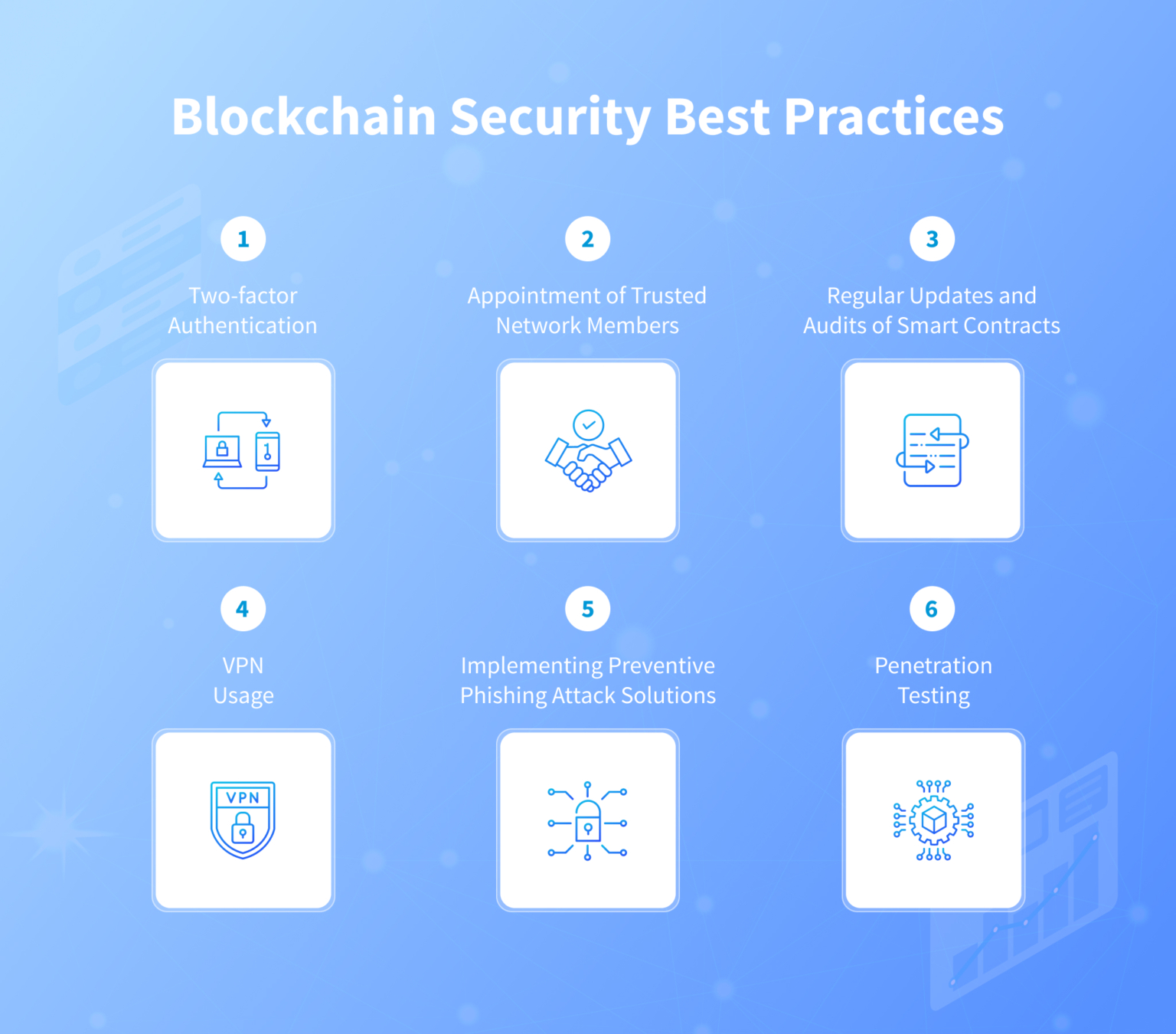 Blockchain Security Best Practices

1
Two-factor Authentication

2
Appointment of Trusted Network Members

3
Regular Updates and Audits of Smart Contracts

4
VPN Usage

VPN

5
Implementing Preventive Phishing Attack Solutions

6
Penetration Testing